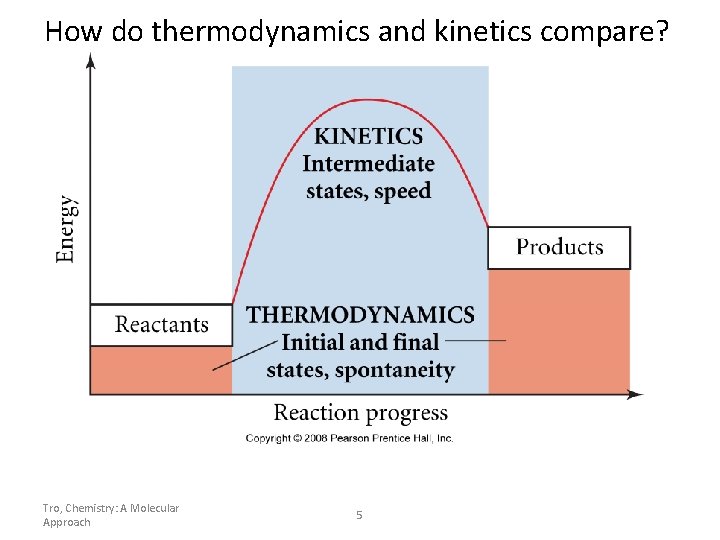 How do thermodynamics and kinetics compare?

Energy

KINETICS
Intermediate states, speed

Products

Reactants

THERMODYNAMICS
Initial and final states, spontaneity

Reaction progress

Copyright © 2008 Pearson Prentice Hall, Inc.

Tro, Chemistry: A Molecular Approach

5